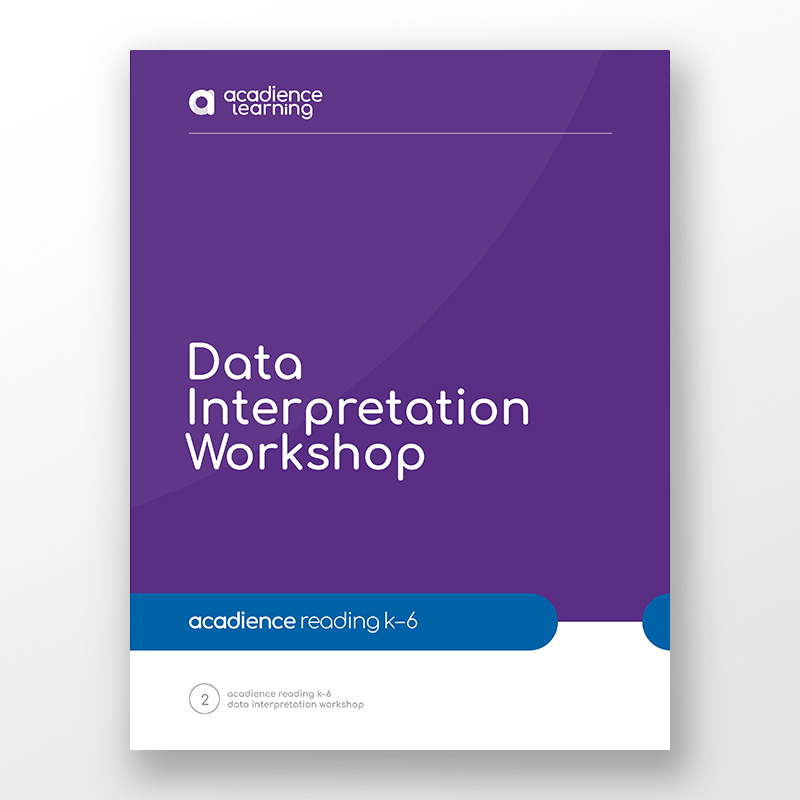 acadience learning

Data Interpretation Workshop

acadience reading k–6

2 acadience reading k–6 data interpretation workshop